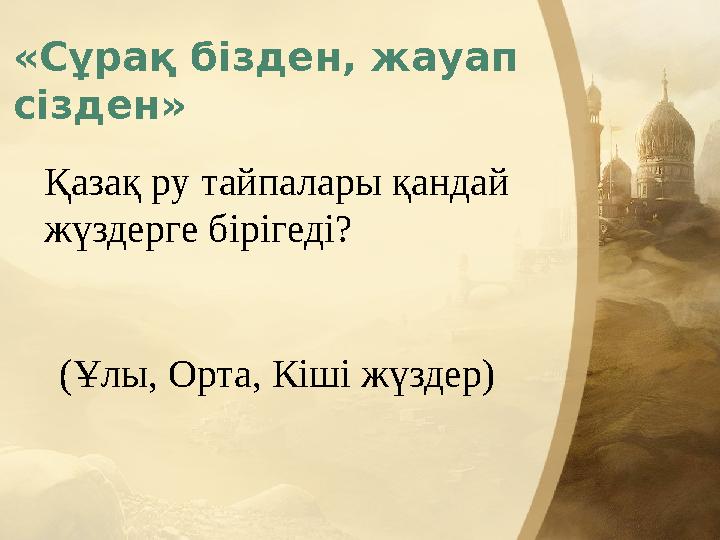 «Сұрақ бізден, жауап сізден»

Қазақ ру тайпалары қандай жүздерге бірігеді?

(Ұлы, Орта, Кіші жүздер)